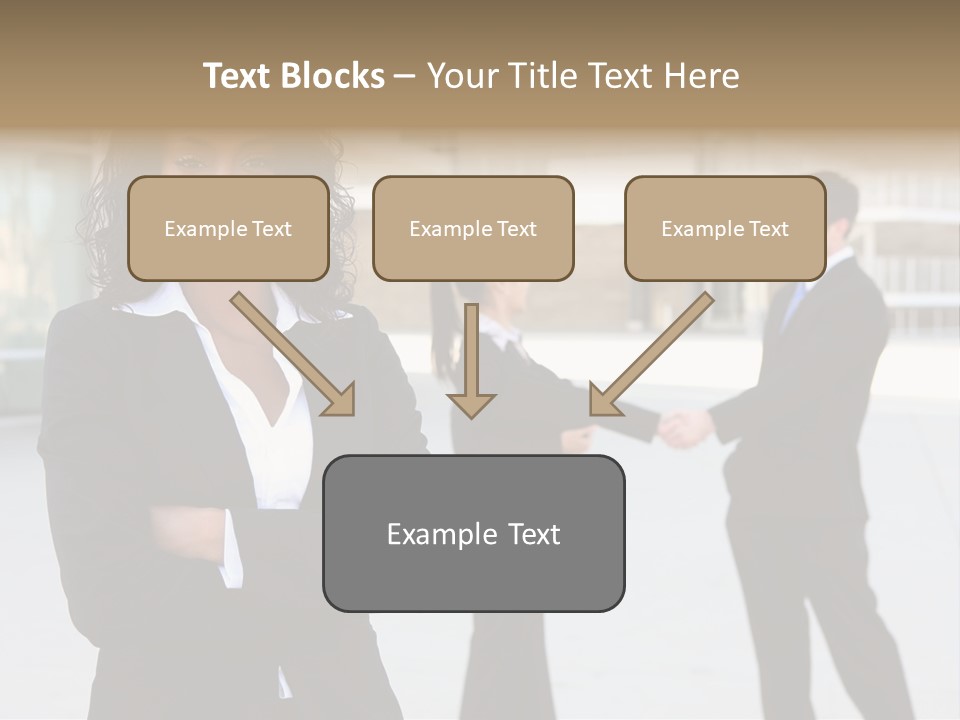 Text Blocks – Your Title Text Here

Example Text

Example Text

Example Text

Example Text